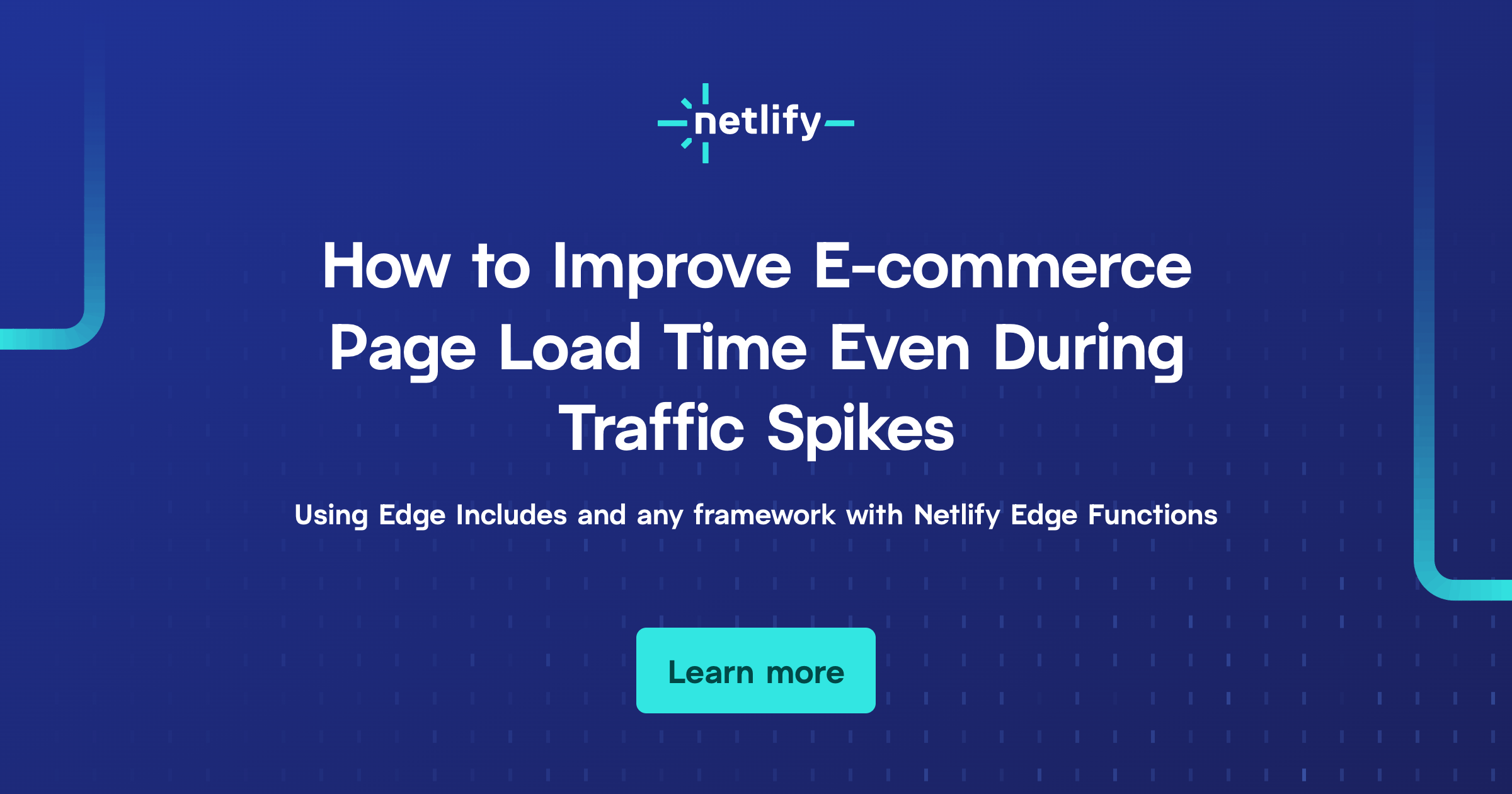 netlify

How to Improve E-commerce Page Load Time Even During Traffic Spikes

Using Edge Includes and any framework with Netlify Edge Functions

Learn more